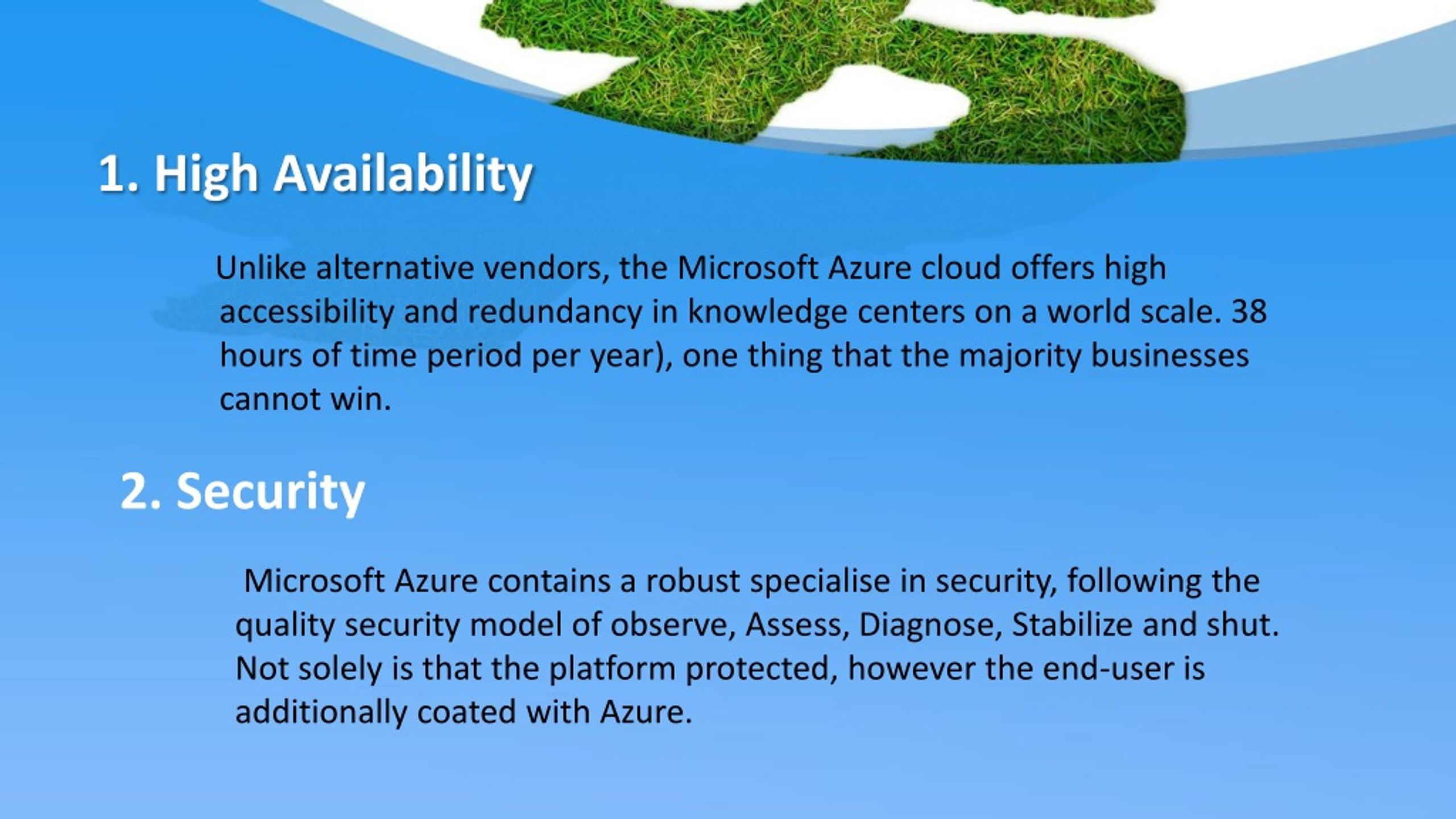 1. High Availability

Unlike alternative vendors, the Microsoft Azure cloud offers high accessibility and redundancy in knowledge centers on a world scale. 38 hours of time period per year), one thing that the majority businesses cannot win.

2. Security

Microsoft Azure contains a robust specialise in security, following the quality security model of observe, Assess, Diagnose, Stabilize and shut. Not solely is that the platform protected, however the end-user is additionally coated with Azure.